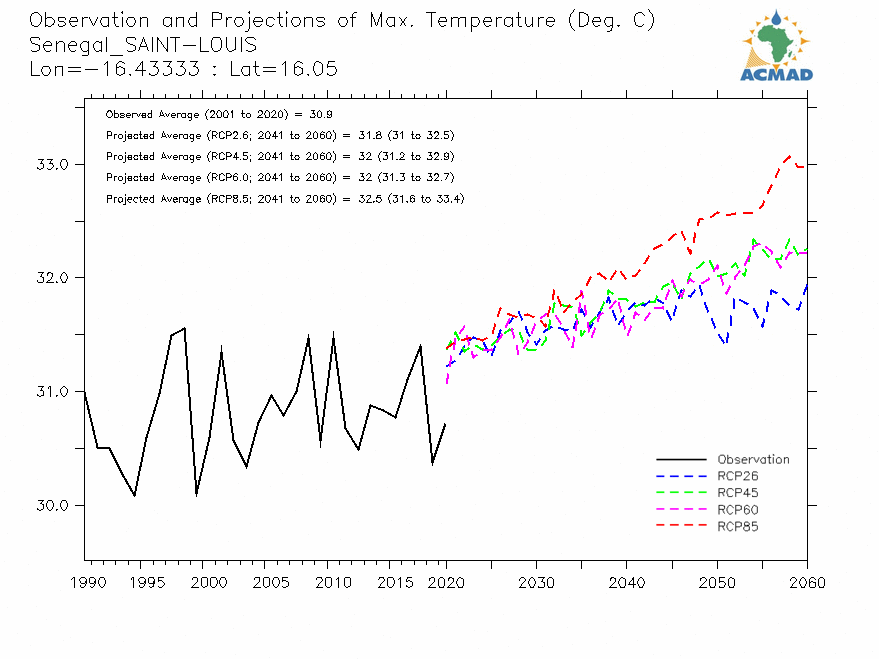 Observation and Projections of Max. Temperature (Deg. C)
Senegal_SAINT-LOUIS
Lon=-16.43333 : Lat=16.05

ACMAD

Observed Average (2001 to 2020) = 30.9
Projected Average (RCP2.6; 2041 to 2060) = 31.8 (31 to 32.5)
Projected Average (RCP4.5; 2041 to 2060) = 32 (31.2 to 32.9)
Projected Average (RCP6.0; 2041 to 2060) = 32 (31.3 to 32.7)
Projected Average (RCP8.5; 2041 to 2060) = 32.5 (31.6 to 33.4)

33.0
32.0
31.0
30.0

Observation
RCP26
RCP45
RCP60
RCP85

1990 1995 2000 2005 2010 2015 2020 2030 2040 2050 2060